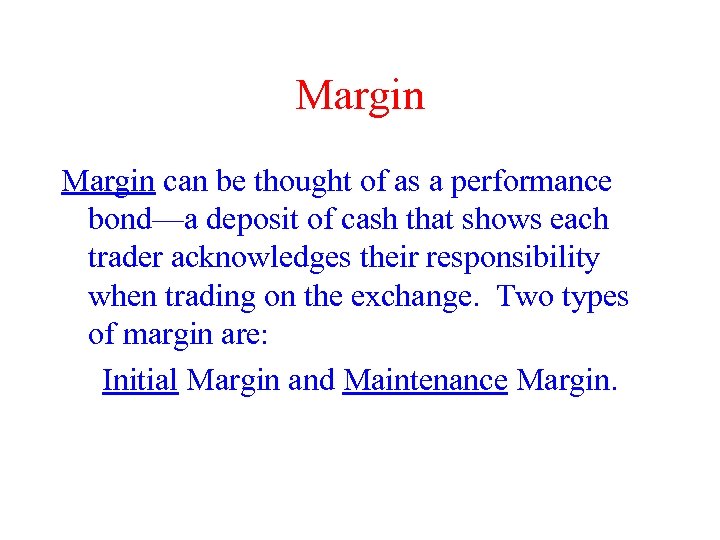 Margin

Margin can be thought of as a performance bond—a deposit of cash that shows each trader acknowledges their responsibility when trading on the exchange.  Two types of margin are:

Initial Margin and Maintenance Margin.